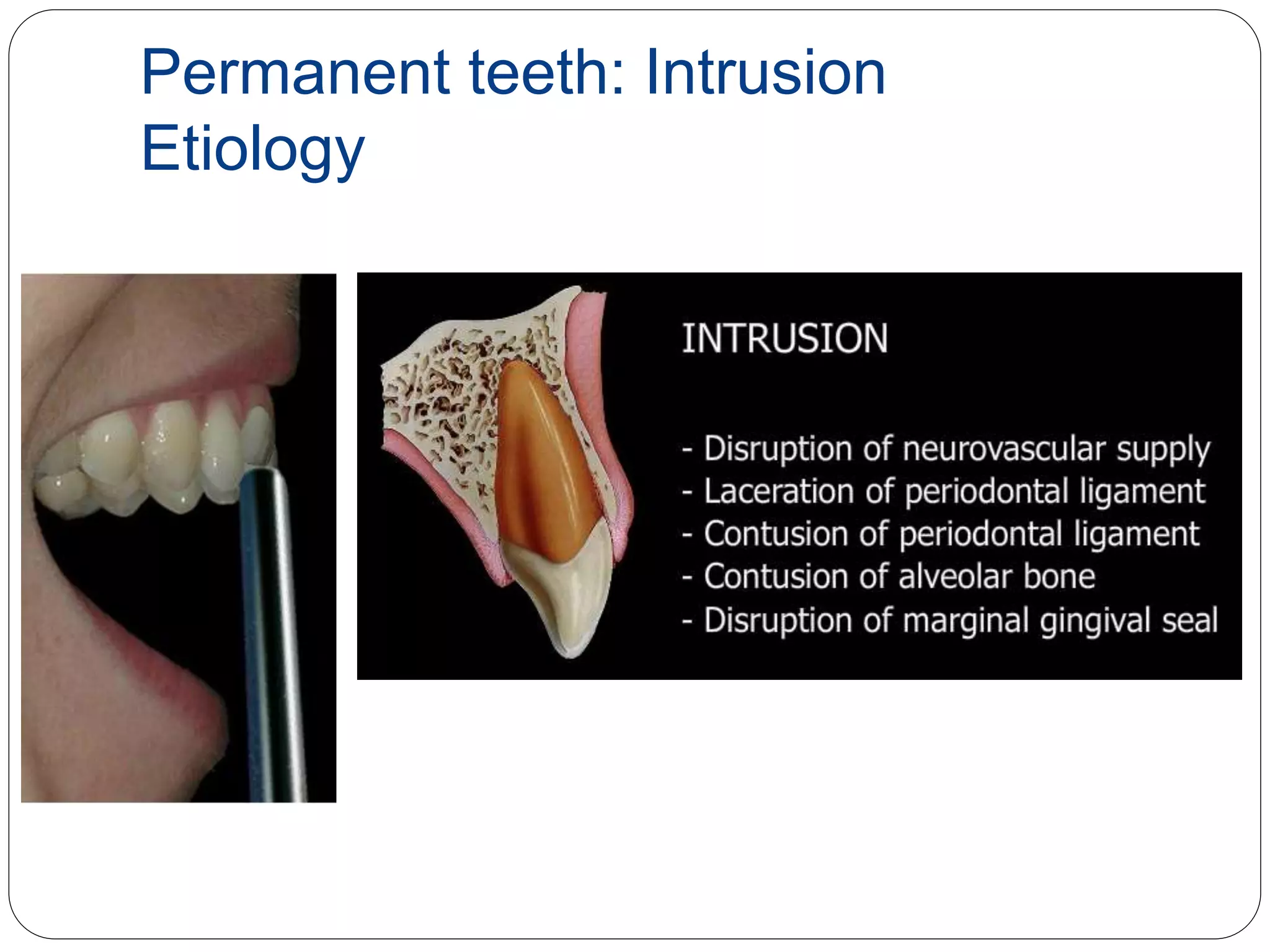 Permanent teeth: Intrusion
Etiology

INTRUSION

- Disruption of neurovascular supply
- Laceration of periodontal ligament
- Contusion of periodontal ligament
- Contusion of alveolar bone
- Disruption of marginal gingival seal